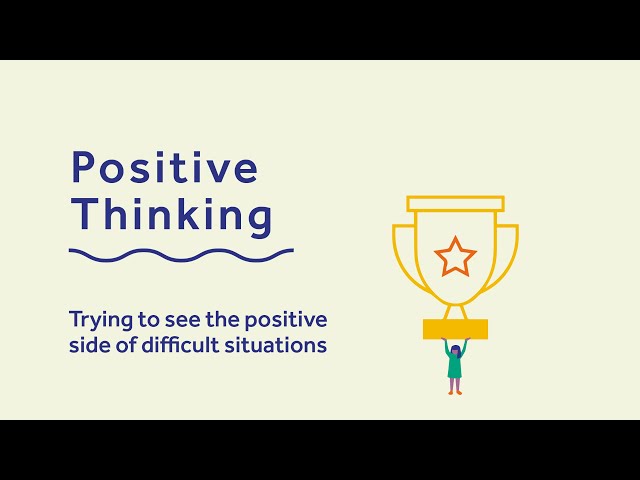 Positive
Thinking

Trying to see the positive side of difficult situations